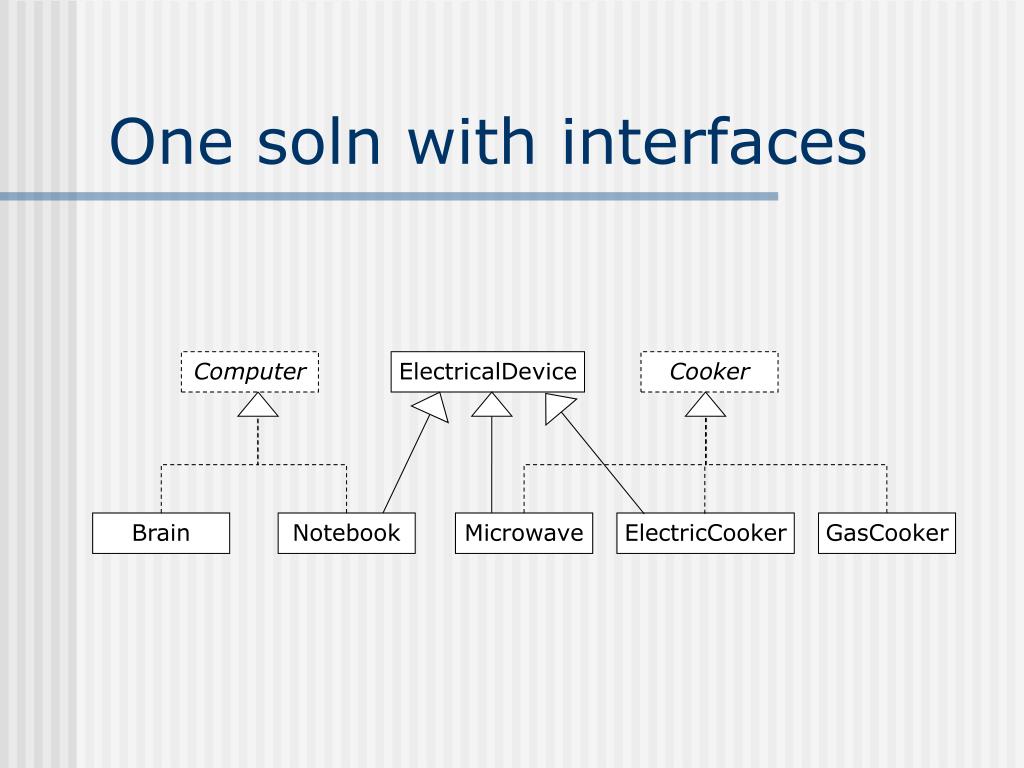 One soln with interfaces

Computer

ElectricalDevice

Cooker

Brain

Notebook

Microwave

ElectricCooker

GasCooker